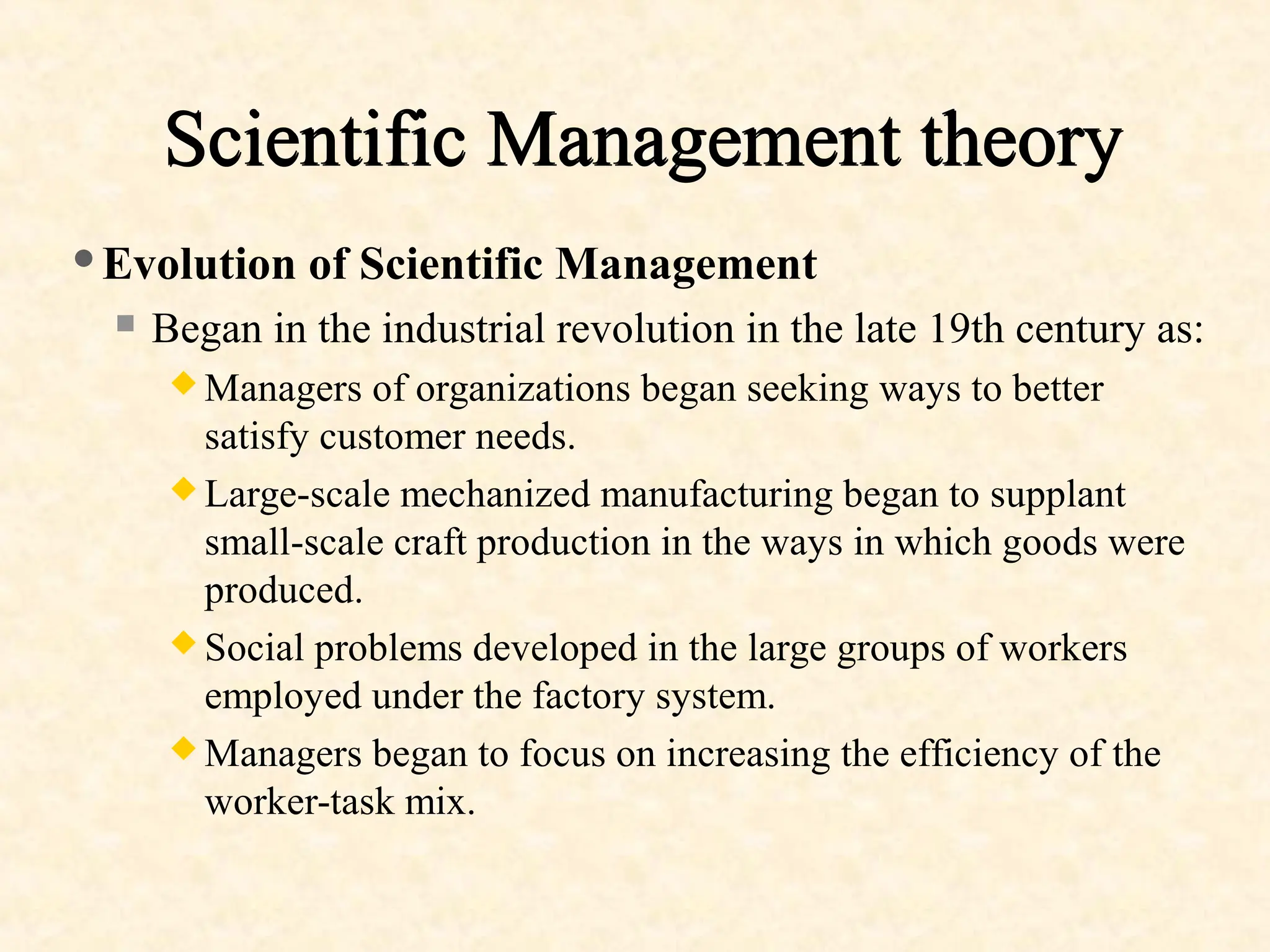 Scientific Management theory

• Evolution of Scientific Management

▪ Began in the industrial revolution in the late 19th century as:

◆ Managers of organizations began seeking ways to better satisfy customer needs.

◆ Large-scale mechanized manufacturing began to supplant small-scale craft production in the ways in which goods were produced.

◆ Social problems developed in the large groups of workers employed under the factory system.

◆ Managers began to focus on increasing the efficiency of the worker-task mix.